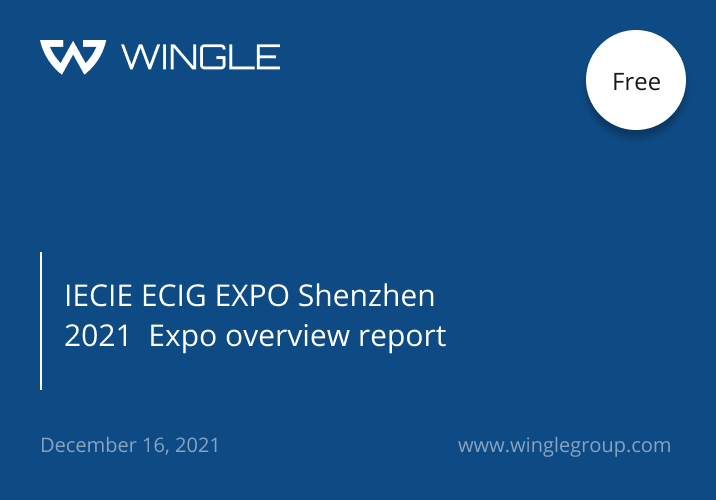 WINGLE

Free

IECIE ECIG EXPO Shenzhen 2021 Expo overview report

December 16, 2021

www.winglegroup.com